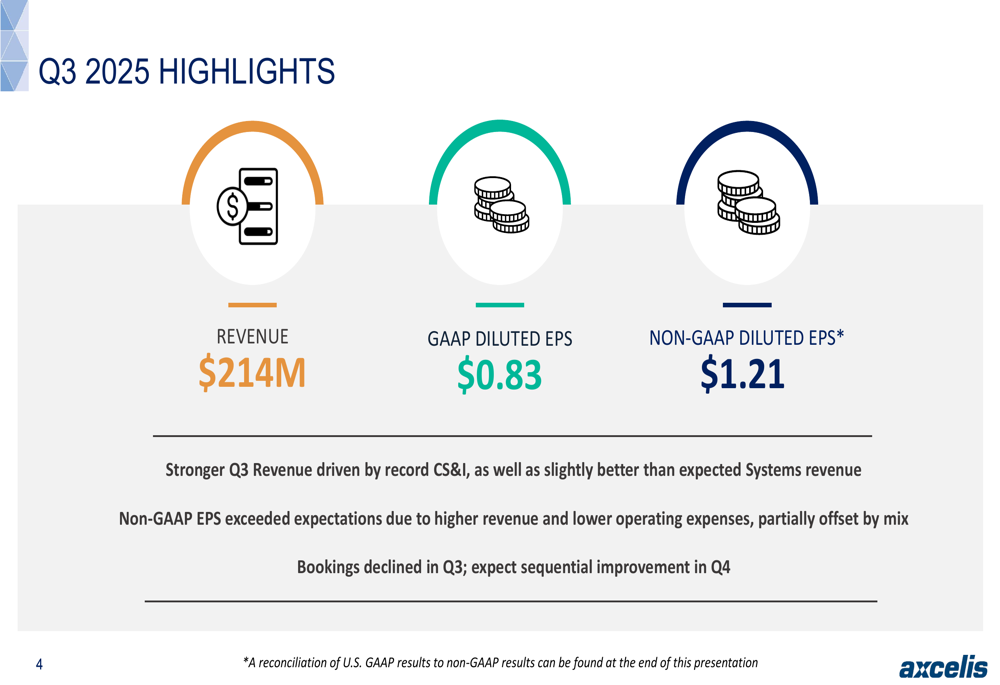 Q3 2025 HIGHLIGHTS

REVENUE
\$214M

GAAP DILUTED EPS
\$0.83

NON-GAAP DILUTED EPS*
\$1.21

Stronger Q3 Revenue driven by record CS&I, as well as slightly better than expected Systems revenue

Non-GAAP EPS exceeded expectations due to higher revenue and lower operating expenses, partially offset by mix

Bookings declined in Q3; expect sequential improvement in Q4

4

*A reconciliation of U.S. GAAP results to non-GAAP results can be found at the end of this presentation

axcelis